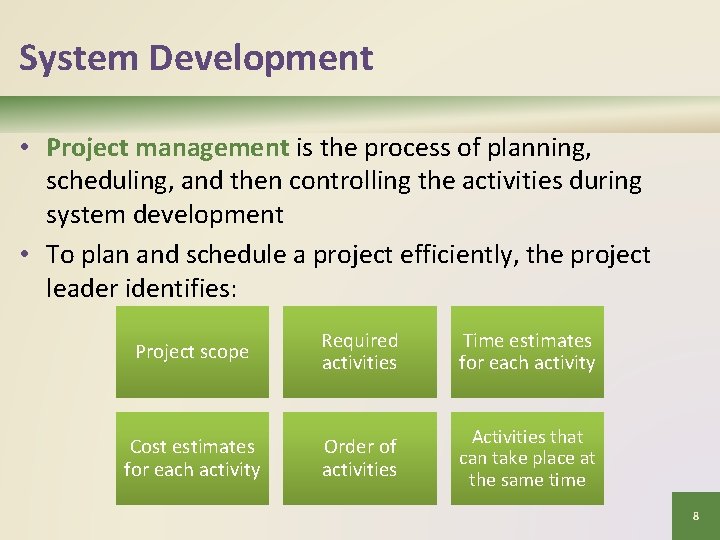 System Development

• Project management is the process of planning, scheduling, and then controlling the activities during system development

• To plan and schedule a project efficiently, the project leader identifies:

Project scope

Required activities

Time estimates for each activity

Cost estimates for each activity

Order of activities

Activities that can take place at the same time

8